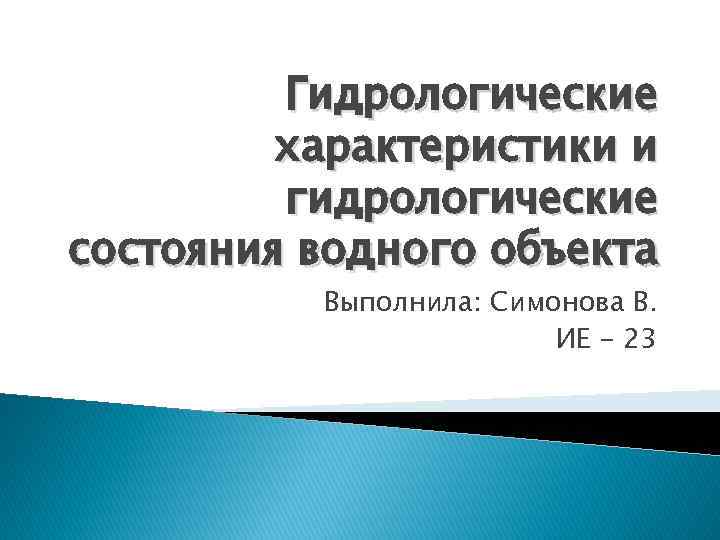 Гидрологические характеристики и гидрологические состояния водного объекта

Выполнила: Симонова В.
ИЕ – 23